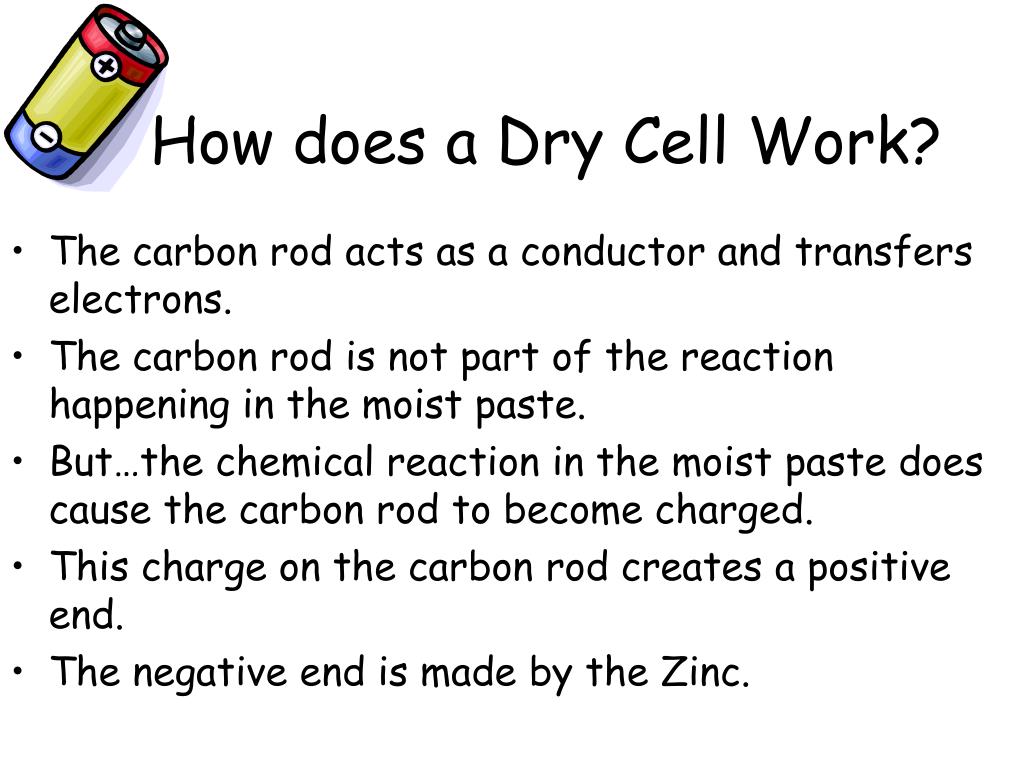 How does a Dry Cell Work?

• The carbon rod acts as a conductor and transfers electrons.
• The carbon rod is not part of the reaction happening in the moist paste.
• But…the chemical reaction in the moist paste does cause the carbon rod to become charged.
• This charge on the carbon rod creates a positive end.
• The negative end is made by the Zinc.